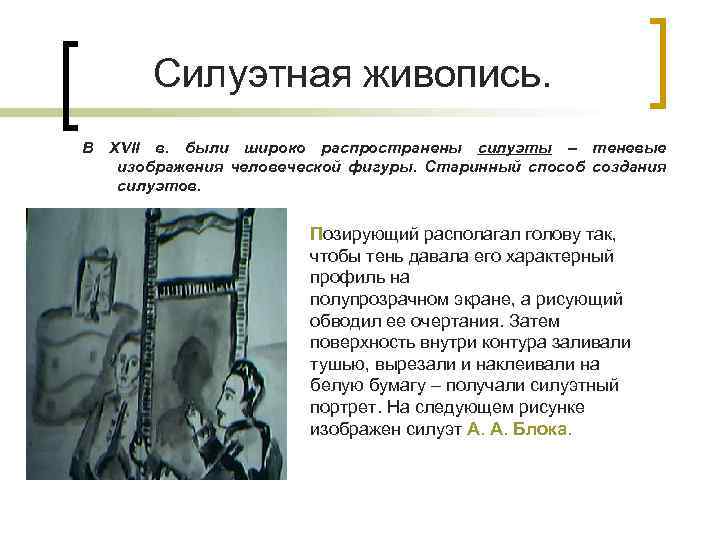 Силуэтная живопись.

В XVII в. были широко распространены силуэты – теневые изображения человеческой фигуры. Старинный способ создания силуэтов.

Позирующий располагал голову так, чтобы тень давала его характерный профиль на полупрозрачном экране, а рисующий обводил ее очертания. Затем поверхность внутри контура заливали тушью, вырезали и наклеивали на белую бумагу – получали силуэтный портрет. На следующем рисунке изображен силуэт А. А. Блока.